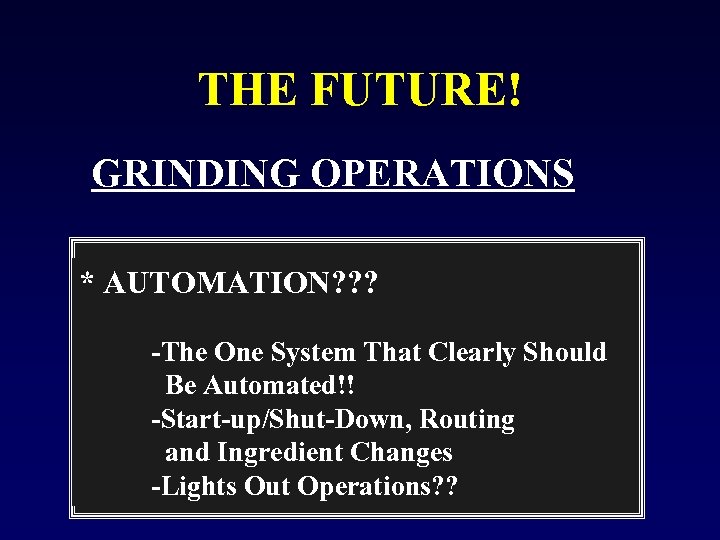 THE FUTURE!

GRINDING OPERATIONS

* AUTOMATION???

-The One System That Clearly Should Be Automated!!
-Start-up/Shut-Down, Routing and Ingredient Changes
-Lights Out Operations??